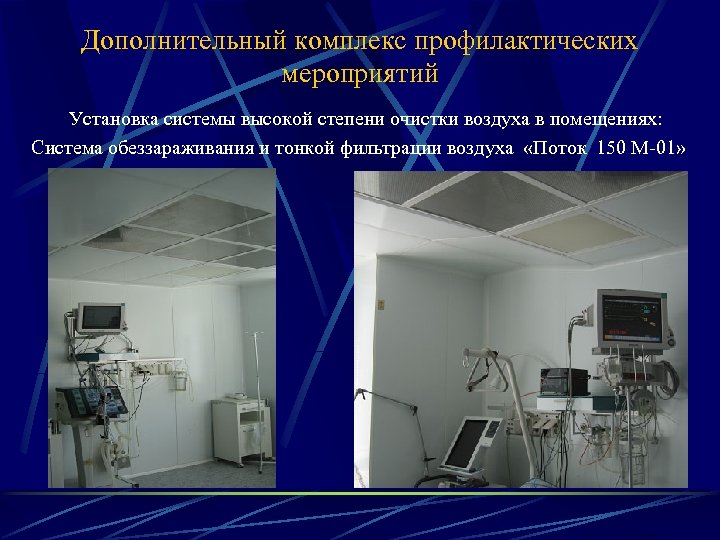 Дополнительный комплекс профилактических мероприятий

Установка системы высокой степени очистки воздуха в помещениях:
Система обеззараживания и тонкой фильтрации воздуха «Поток 150 М-01»